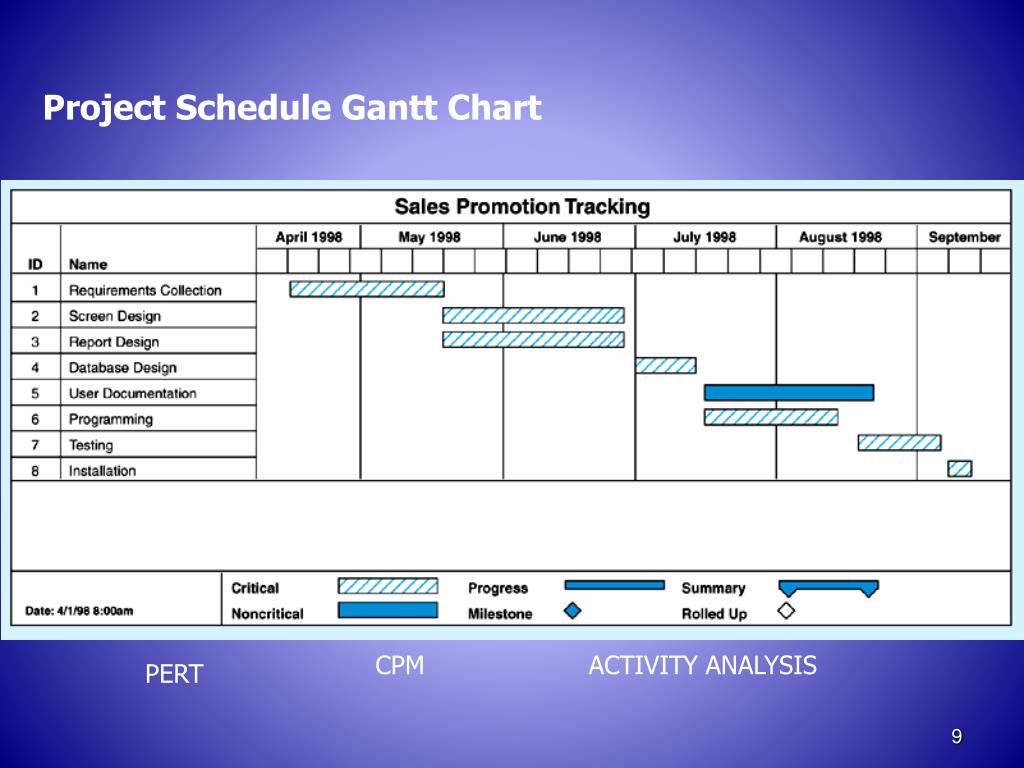 Project Schedule Gantt Chart

Sales Promotion Tracking

| ID | Name | April 1998 | May 1998 | June 1998 | July 1998 | August 1998 | September |
|---|---|---|---|---|---|---|---|
| 1 | Requirements Collection | | | | | | |
| 2 | Screen Design | | | | | | |
| 3 | Report Design | | | | | | |
| 4 | Database Design | | | | | | |
| 5 | User Documentation | | | | | | |
| 6 | Programming | | | | | | |
| 7 | Testing | | | | | | |
| 8 | Installation | | | | | | |

Date: 4/1/98 8:00am

Critical
Noncritical
Progress
Milestone
Summary
Rolled Up

PERT

CPM

ACTIVITY ANALYSIS

9